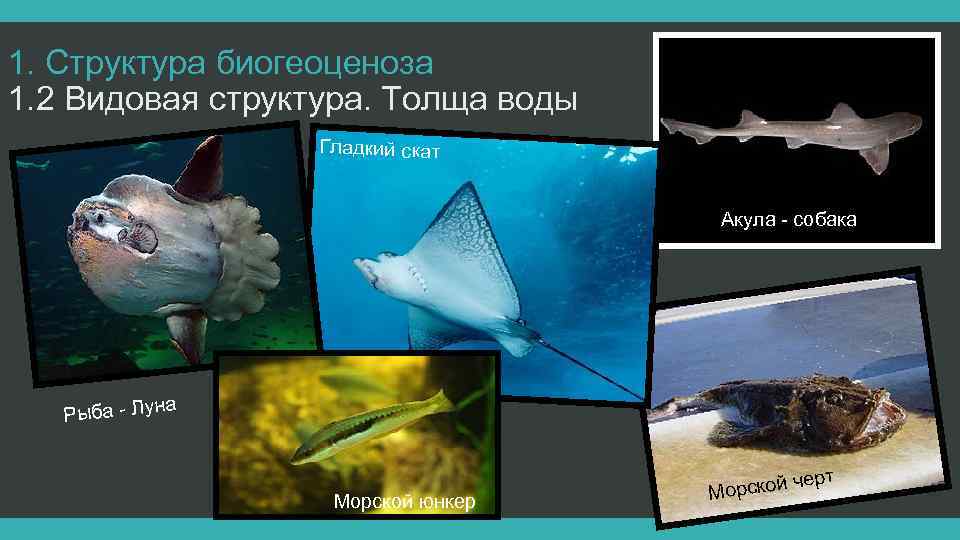 1. Структура биогеоценоза
1.2 Видовая структура. Толща воды

Гладкий скат

Акула - собака

Рыба - Луна

Морской юнкер

Морской черт